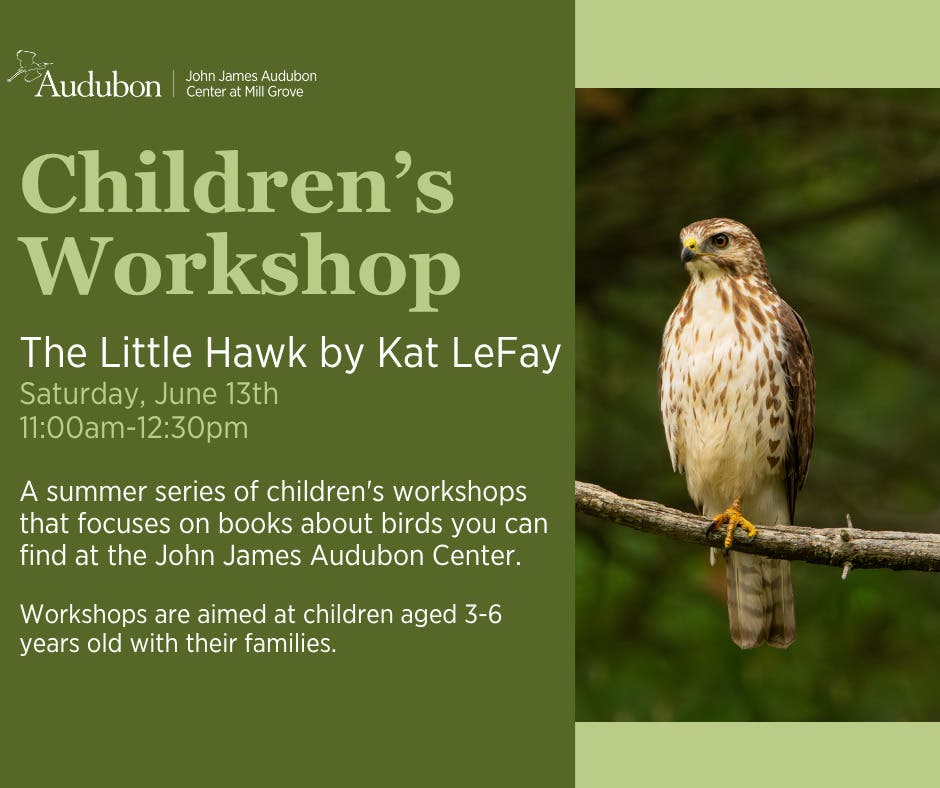 Audubon | John James Audubon Center at Mill Grove

Children's Workshop

The Little Hawk by Kat LeFay
Saturday, June 13th
11:00am-12:30pm

A summer series of children's workshops that focuses on books about birds you can find at the John James Audubon Center.

Workshops are aimed at children aged 3-6 years old with their families.